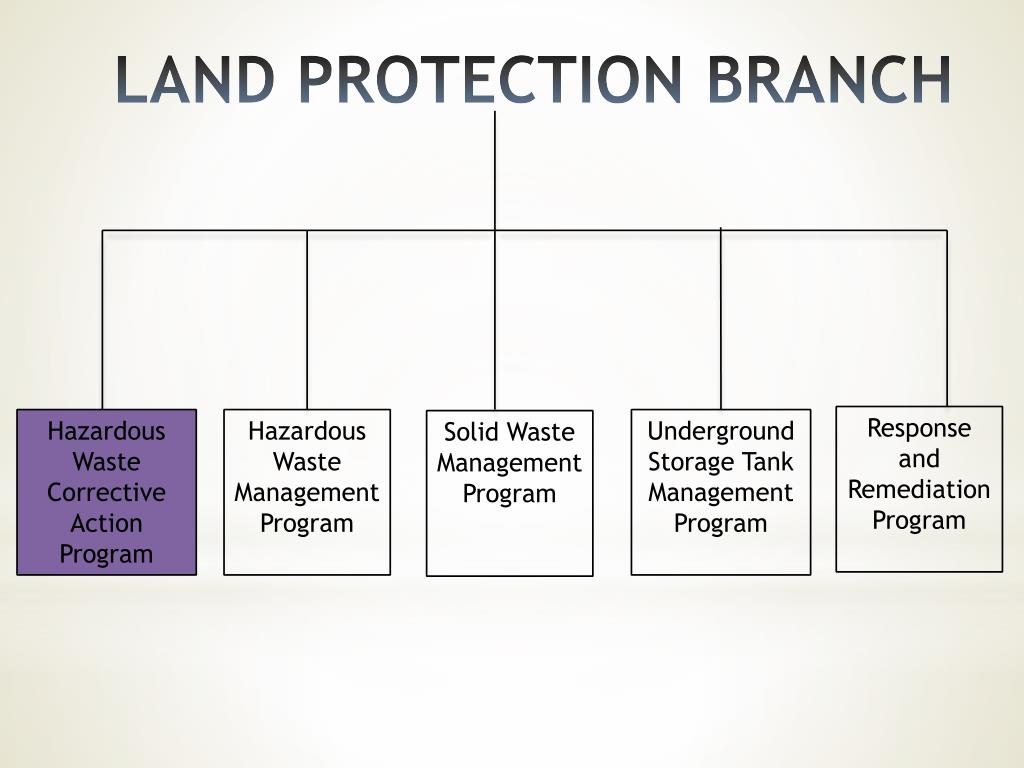 LAND PROTECTION BRANCH

Hazardous Waste Corrective Action Program

Hazardous Waste Management Program

Solid Waste Management Program

Underground Storage Tank Management Program

Response and Remediation Program